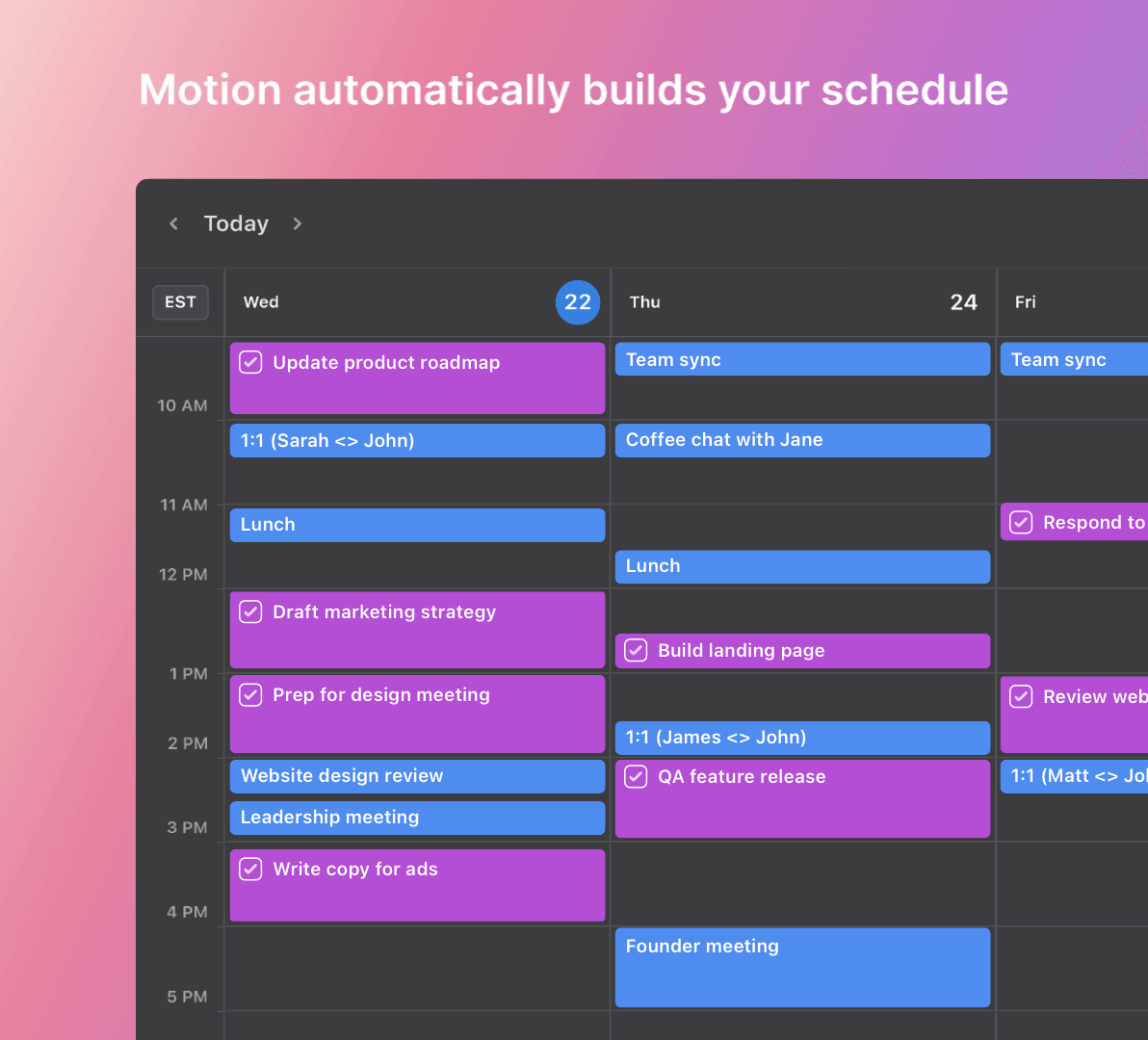 Motion automatically builds your schedule

Today

EST

10 AM
11 AM
12 PM
1 PM
2 PM
3 PM
4 PM
5 PM

Wed 22

Update product roadmap
1:1 (Sarah <> John)
Lunch
Draft marketing strategy
Prep for design meeting
Website design review
Leadership meeting
Write copy for ads

Thu 24

Team sync
Coffee chat with Jane
Lunch
Build landing page
1:1 (James <> John)
QA feature release
Founder meeting

Fri

Team sync
Respond to
Review web
1:1 (Matt <> Jo